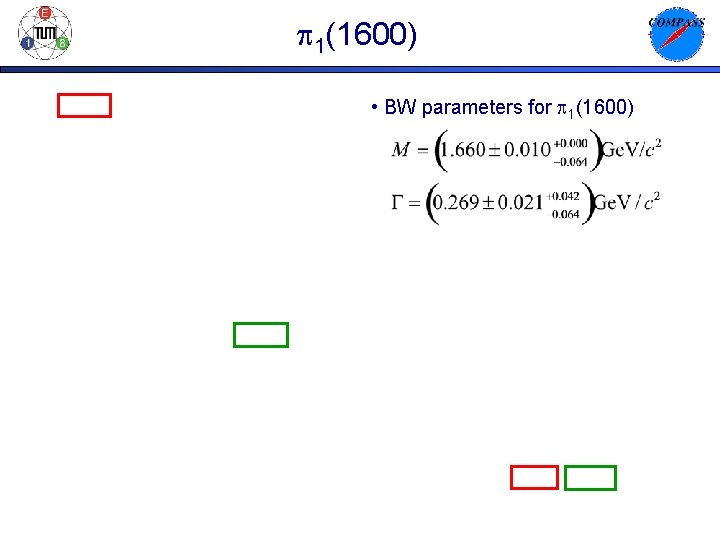 E
TUM
1
8

$\pi_1(1600)$

COMPASS

• BW parameters for $\pi_1(1600)$

$M = \left(1.660 \pm 0.010^{+0.000}_{-0.064}\right) \mathrm{GeV}/c^2$

$\Gamma = \left(0.269 \pm 0.021^{+0.042}_{-0.064}\right) \mathrm{GeV}/c^2$